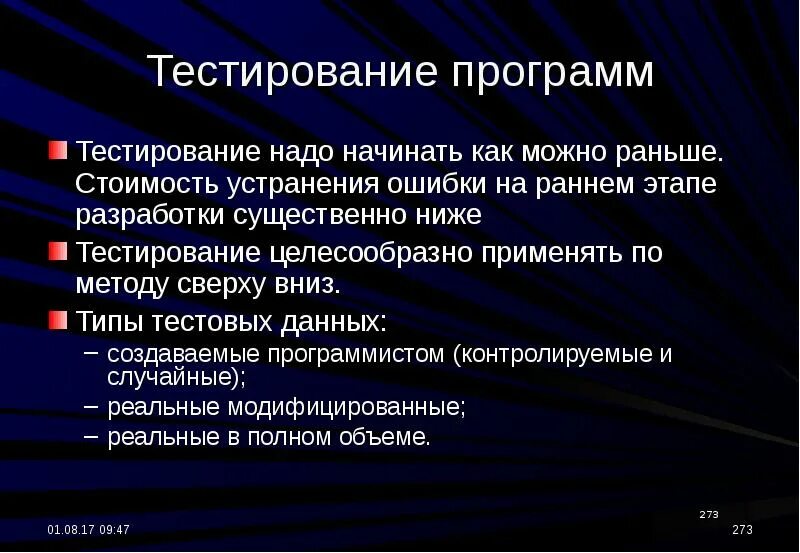 Тестирование программ

Тестирование надо начинать как можно раньше. Стоимость устранения ошибки на раннем этапе разработки существенно ниже

Тестирование целесообразно применять по методу сверху вниз.

Типы тестовых данных:
– создаваемые программистом (контролируемые и случайные);
– реальные модифицированные;
– реальные в полном объеме.

273

01.08.17 09:47

273